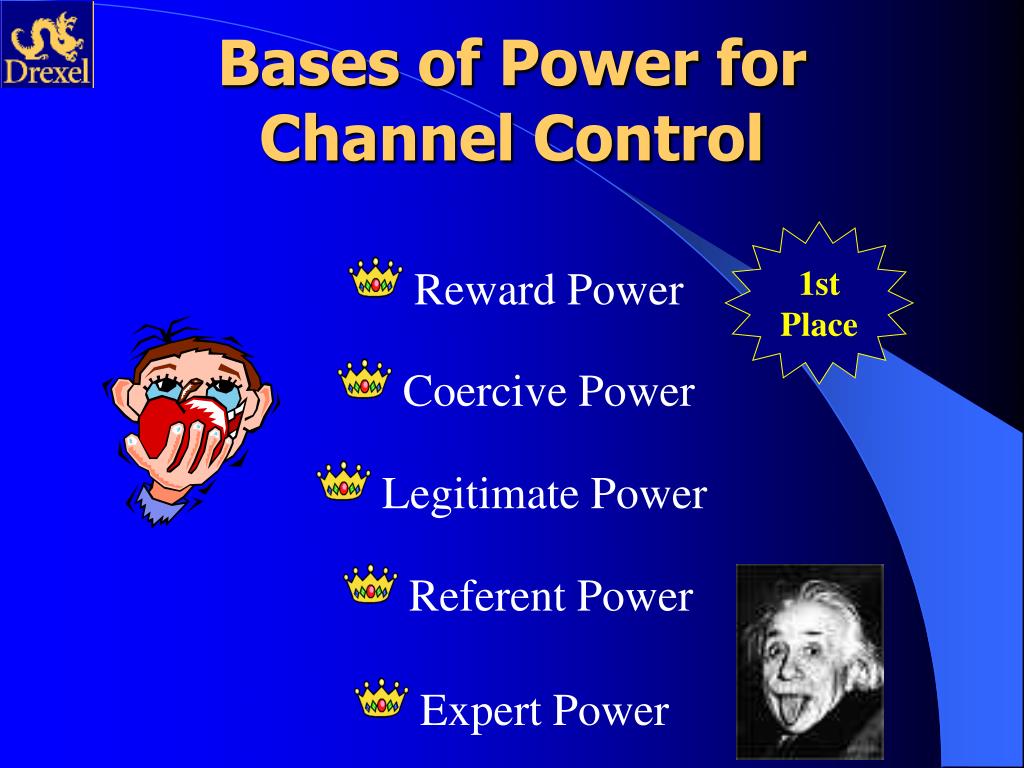 Drexel

Bases of Power for Channel Control

Reward Power

1st Place

Coercive Power

Legitimate Power

Referent Power

Expert Power